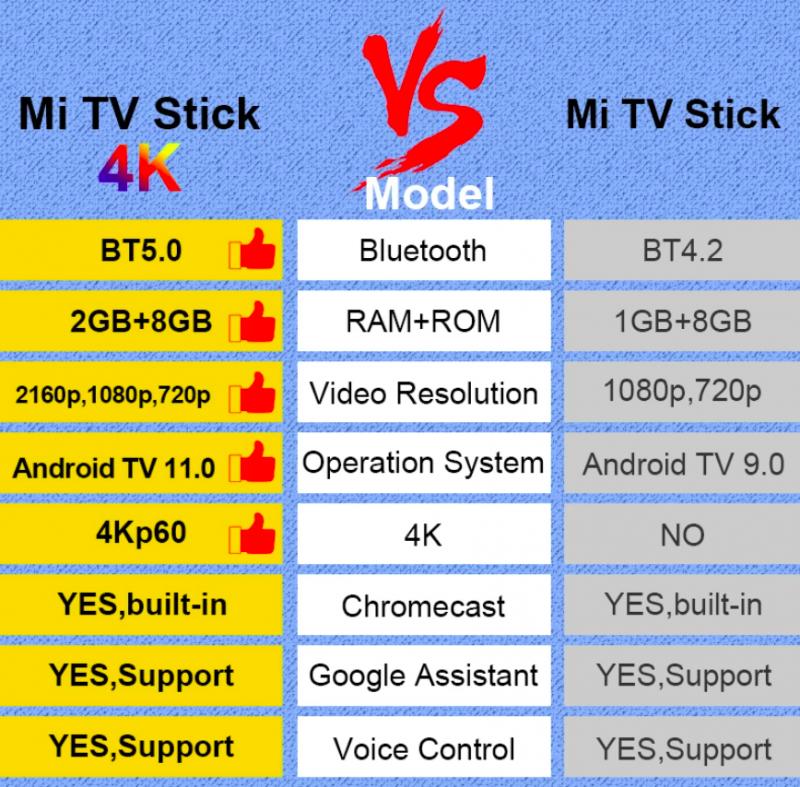 | Mi TV Stick 4K | VS Model | Mi TV Stick |
|---|---|---|
| BT5.0 | Bluetooth | BT4.2 |
| 2GB+8GB | RAM+ROM | 1GB+8GB |
| 2160p,1080p,720p | Video Resolution | 1080p,720p |
| Android TV 11.0 | Operation System | Android TV 9.0 |
| 4Kp60 | 4K | NO |
| YES,built-in | Chromecast | YES,built-in |
| YES,Support | Google Assistant | YES,Support |
| YES,Support | Voice Control | YES,Support |